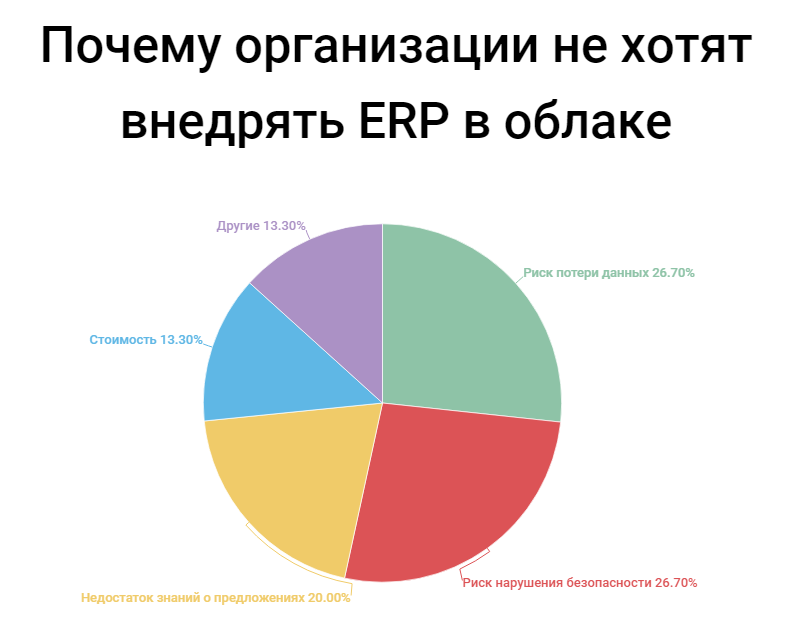 Почему организации не хотят внедрять ERP в облаке

Другие 13.30%

Риск потери данных 26.70%

Стоимость 13.30%

Недостаток знаний о предложениях 20.00%

Риск нарушения безопасности 26.70%